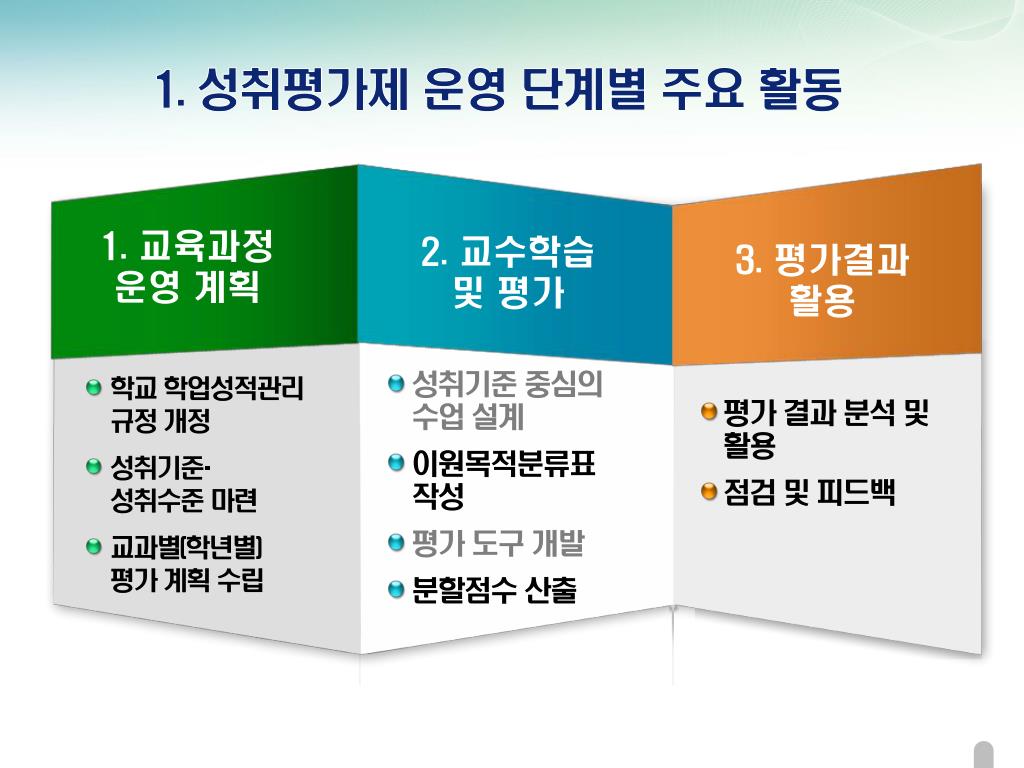 1. 성취평가제 운영 단계별 주요 활동

1. 교육과정 운영 계획

학교 학업성적관리 규정 개정

성취기준· 성취수준 마련

교과별(학년별) 평가 계획 수립

2. 교수학습 및 평가

성취기준 중심의 수업 설계

이원목적분류표 작성

평가 도구 개발

분할점수 산출

3. 평가결과 활용

평가 결과 분석 및 활용

점검 및 피드백